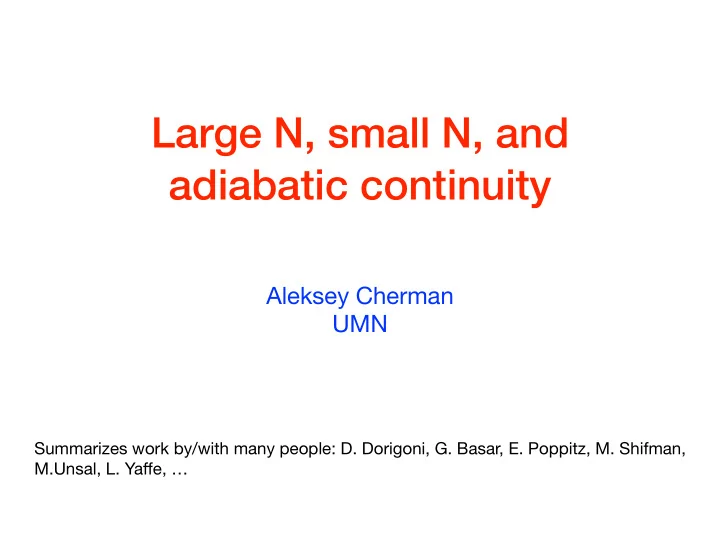 Large N, small N, and adiabatic continuity

Aleksey Cherman
UMN

Summarizes work by/with many people: D. Dorigoni, G. Basar, E. Poppitz, M. Shifman, M.Unsal, L. Yaffe, …